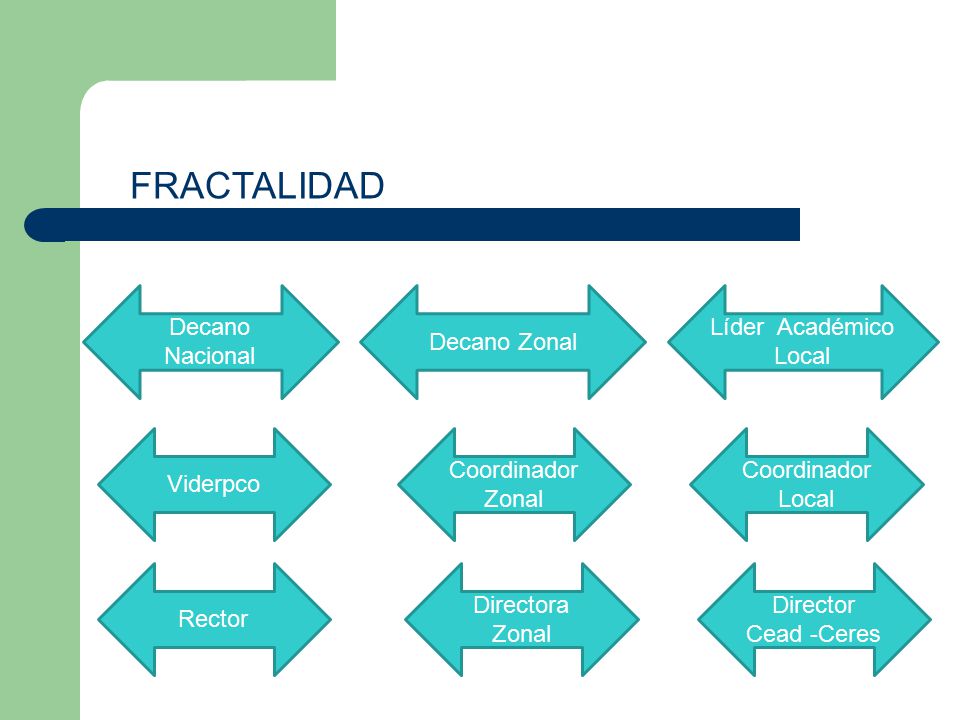 FRACTALIDAD

Decano Nacional

Decano Zonal

Líder Académico Local

Viderpco

Coordinador Zonal

Coordinador Local

Rector

Directora Zonal

Director Cead -Ceres